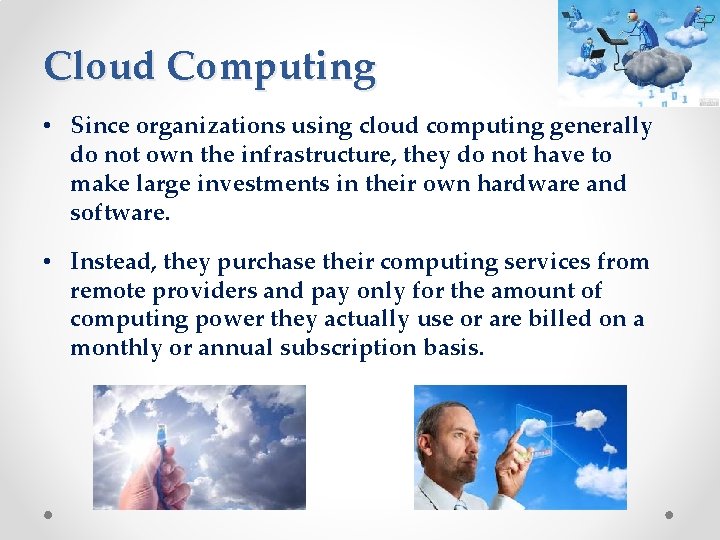 Cloud Computing

• Since organizations using cloud computing generally do not own the infrastructure, they do not have to make large investments in their own hardware and software.

• Instead, they purchase their computing services from remote providers and pay only for the amount of computing power they actually use or are billed on a monthly or annual subscription basis.